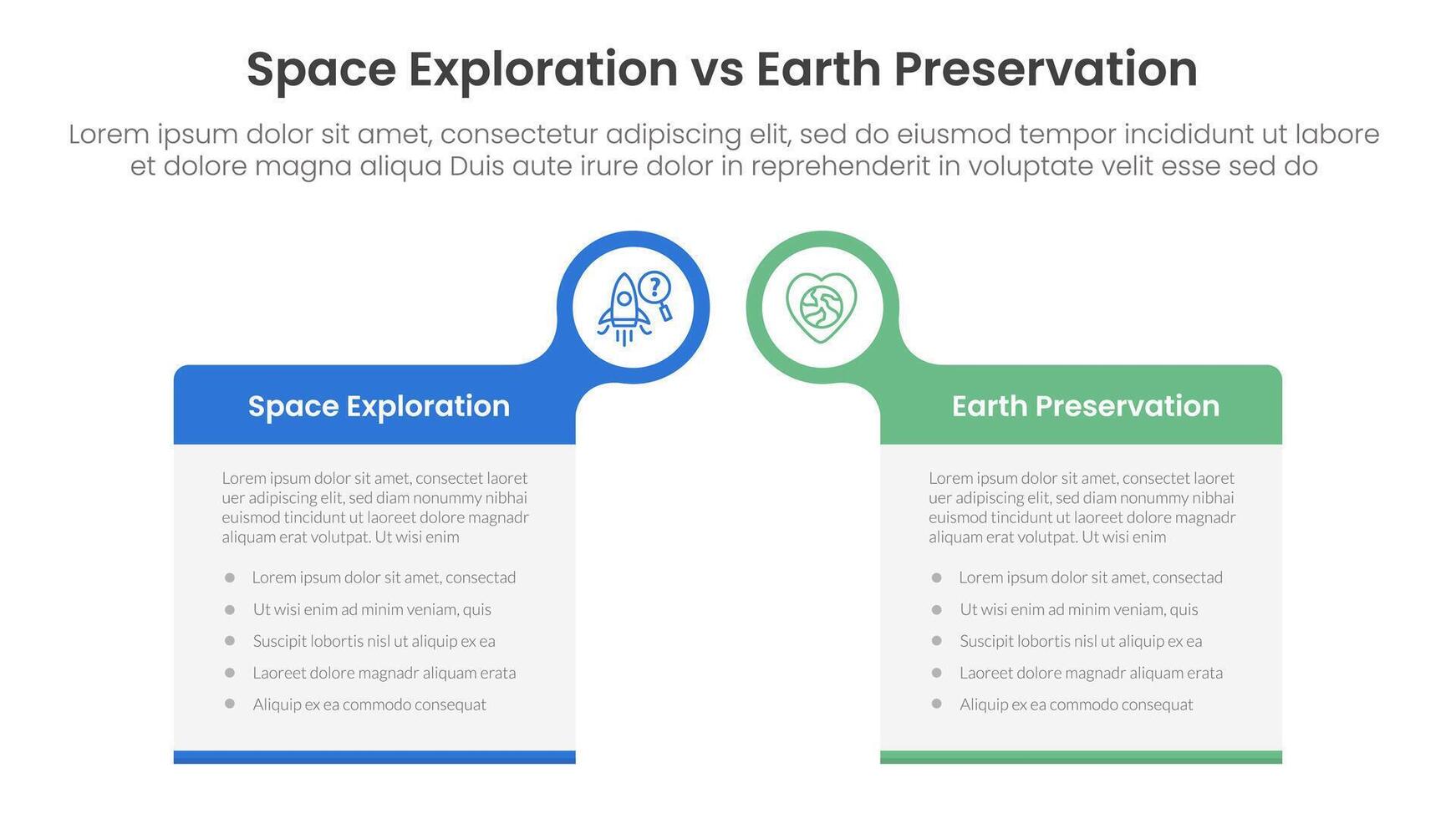 Space Exploration vs Earth Preservation

Lorem ipsum dolor sit amet, consectetur adipiscing elit, sed do eiusmod tempor incididunt ut labore et dolore magna aliqua Duis aute irure dolor in reprehenderit in voluptate velit esse sed do

?

Space Exploration

Lorem ipsum dolor sit amet, consectet laoret uer adipiscing elit, sed diam nonummy nibhai euismod tincidunt ut laoreet dolore magnadr aliquam erat volutpat. Ut wisi enim

- Lorem ipsum dolor sit amet, consectad
- Ut wisi enim ad minim veniam, quis
- Suscipit lobortis nisl ut aliquip ex ea
- Laoreet dolore magnadr aliquam erata
- Aliquip ex ea commodo consequat

Earth Preservation

Lorem ipsum dolor sit amet, consectet laoret uer adipiscing elit, sed diam nonummy nibhai euismod tincidunt ut laoreet dolore magnadr aliquam erat volutpat. Ut wisi enim

- Lorem ipsum dolor sit amet, consectad
- Ut wisi enim ad minim veniam, quis
- Suscipit lobortis nisl ut aliquip ex ea
- Laoreet dolore magnadr aliquam erata
- Aliquip ex ea commodo consequat